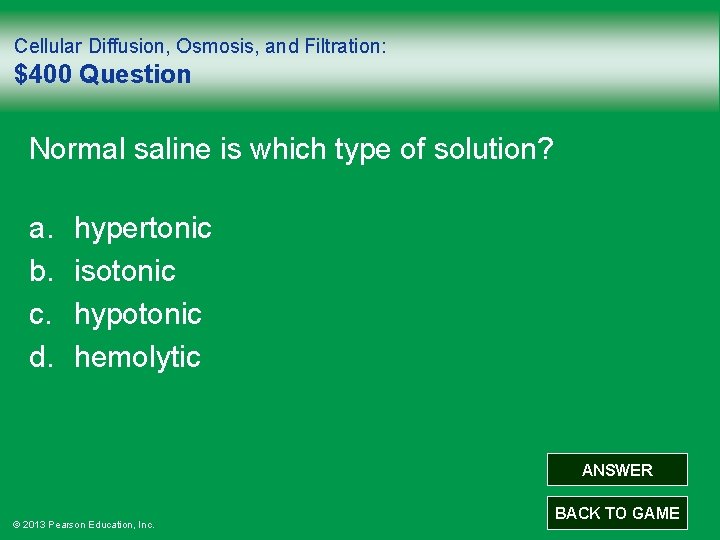 Cellular Diffusion, Osmosis, and Filtration:
$400 Question

Normal saline is which type of solution?

a. hypertonic
b. isotonic
c. hypotonic
d. hemolytic

ANSWER

BACK TO GAME

© 2013 Pearson Education, Inc.